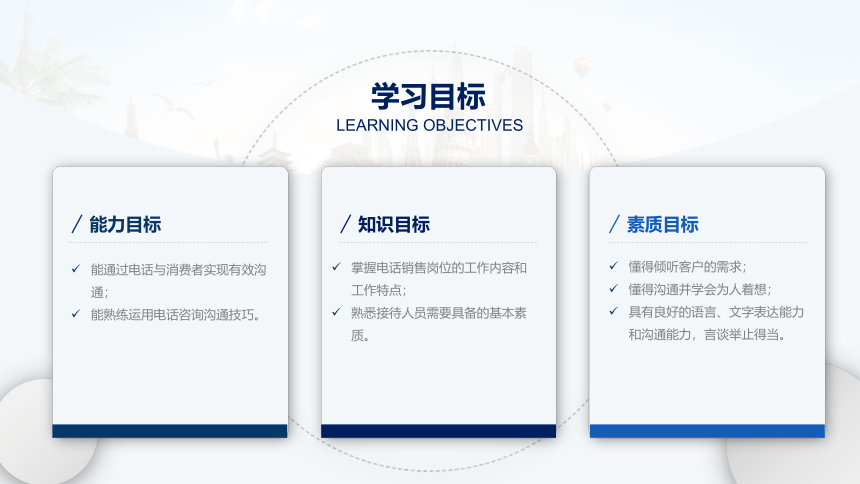 学习目标
LEARNING OBJECTIVES

/ 能力目标

✓ 能通过电话与消费者实现有效沟通；
✓ 能熟练运用电话咨询沟通技巧。

/ 知识目标

✓ 掌握电话销售岗位的工作内容和工作特点；
✓ 熟悉接待人员需要具备的基本素质。

/ 素质目标

✓ 懂得倾听客户的需求；
✓ 懂得沟通并学会为人着想；
✓ 具有良好的语言、文字表达能力和沟通能力，言谈举止得当。